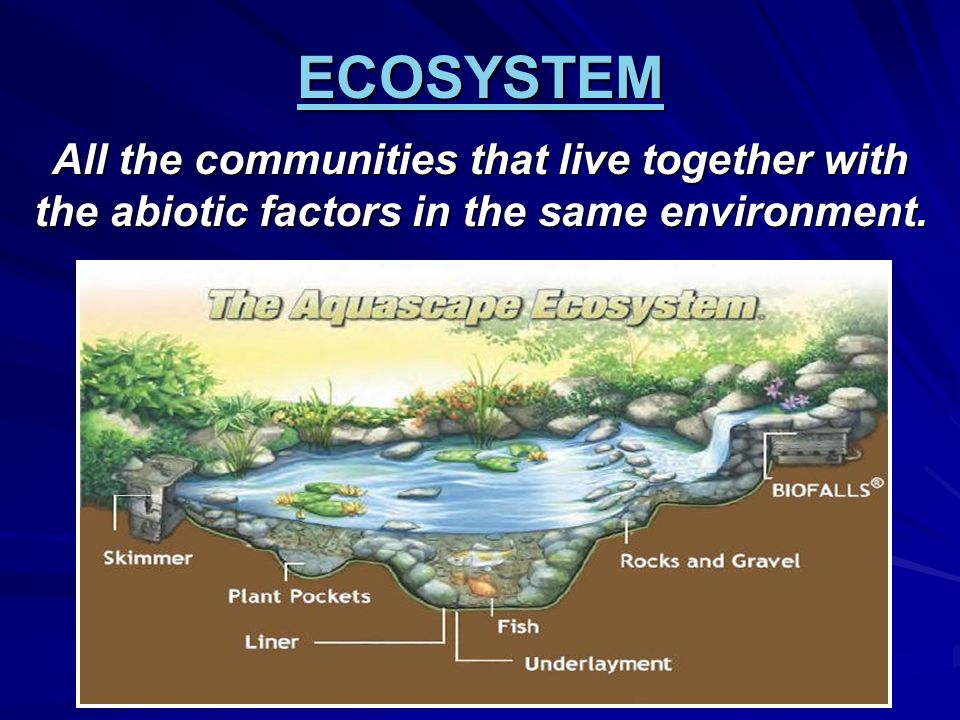 ECOSYSTEM

All the communities that live together with the abiotic factors in the same environment.

The Aquascape Ecosystem

BIOFALLS®

Skimmer

Rocks and Gravel

Plant Pockets

Fish

Liner

Underlayment